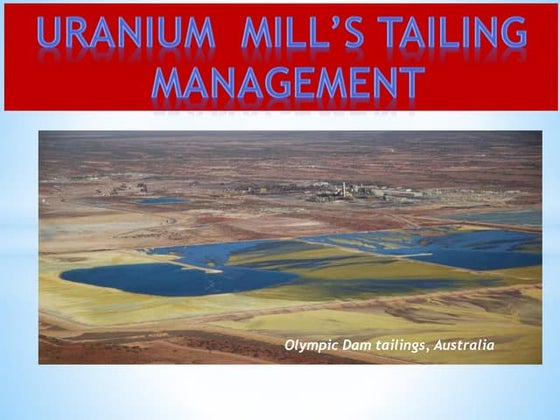 URANIUM MILL'S TAILING MANAGEMENT

Olympic Dam tailings, Australia